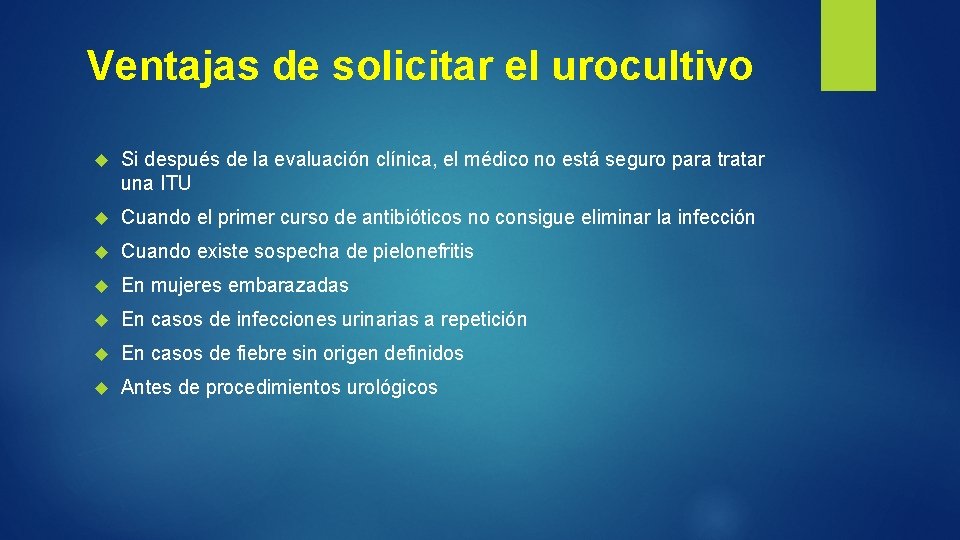 Ventajas de solicitar el urocultivo

Si después de la evaluación clínica, el médico no está seguro para tratar una ITU

Cuando el primer curso de antibióticos no consigue eliminar la infección

Cuando existe sospecha de pielonefritis

En mujeres embarazadas

En casos de infecciones urinarias a repetición

En casos de fiebre sin origen definidos

Antes de procedimientos urológicos